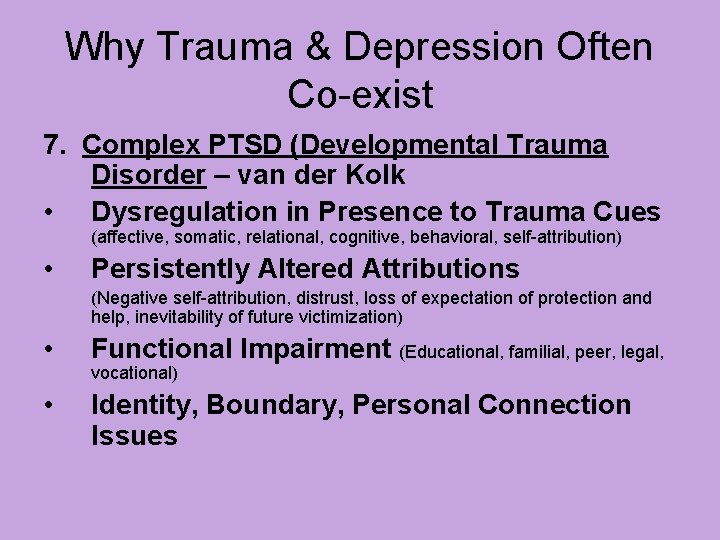 Why Trauma & Depression Often Co-exist

7. Complex PTSD (Developmental Trauma Disorder – van der Kolk

• Dysregulation in Presence to Trauma Cues (affective, somatic, relational, cognitive, behavioral, self-attribution)

• Persistently Altered Attributions (Negative self-attribution, distrust, loss of expectation of protection and help, inevitability of future victimization)

• Functional Impairment (Educational, familial, peer, legal, vocational)

• Identity, Boundary, Personal Connection Issues